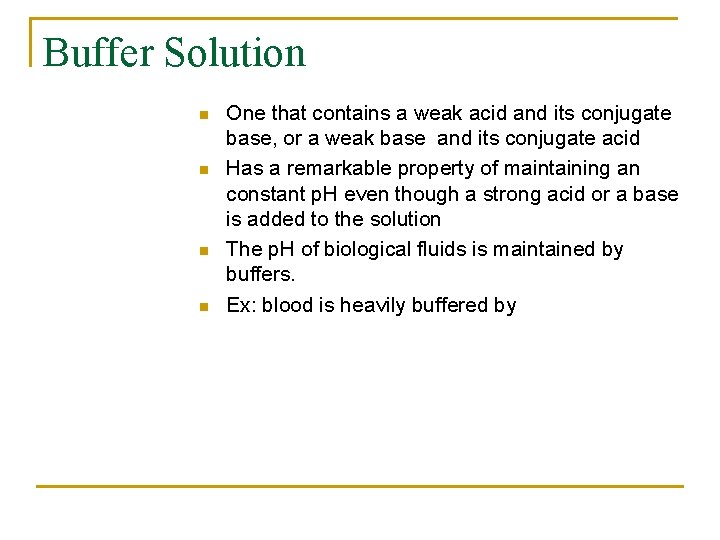 Buffer Solution

- One that contains a weak acid and its conjugate base, or a weak base and its conjugate acid
- Has a remarkable property of maintaining an constant pH even though a strong acid or a base is added to the solution
- The pH of biological fluids is maintained by buffers.
- Ex: blood is heavily buffered by